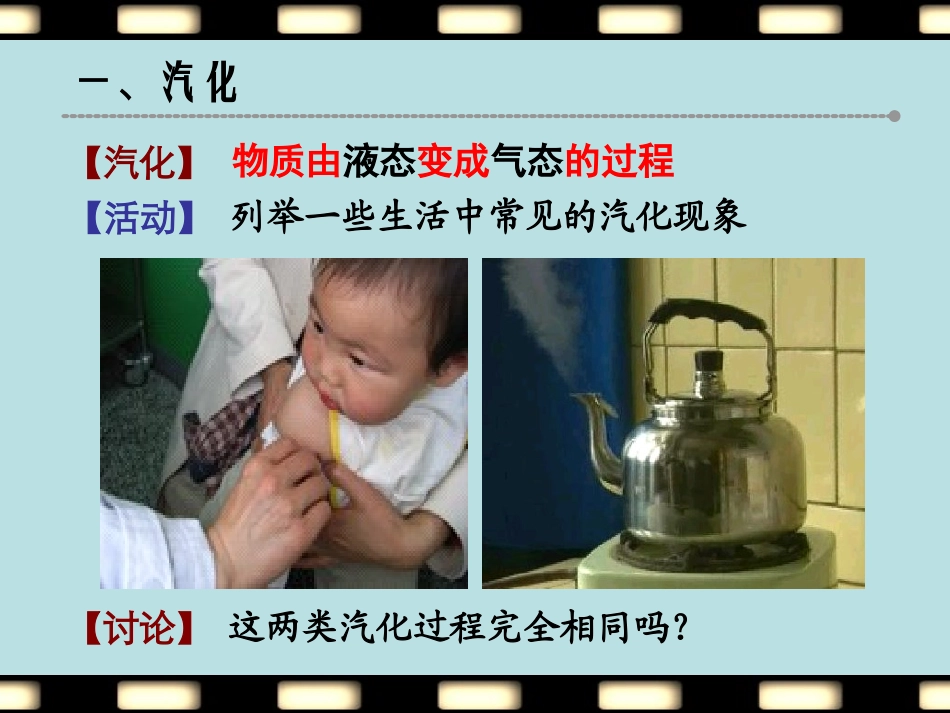 一、汽化

【汽化】 物质由液态变成气态的过程

【活动】 列举一些生活中常见的汽化现象

【讨论】 这两类汽化过程完全相同吗？